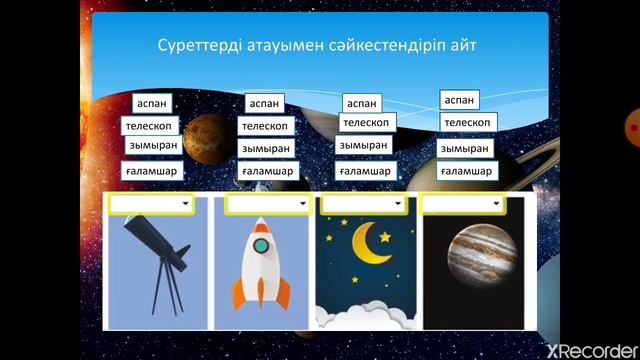 Суреттерді атауымен сәйкестендіріп айт

аспан
телескоп
зымыран
ғаламшар

аспан
телескоп
зымыран
ғаламшар

аспан
телескоп
зымыран
ғаламшар

аспан
телескоп
зымыран
ғаламшар

XRecorder